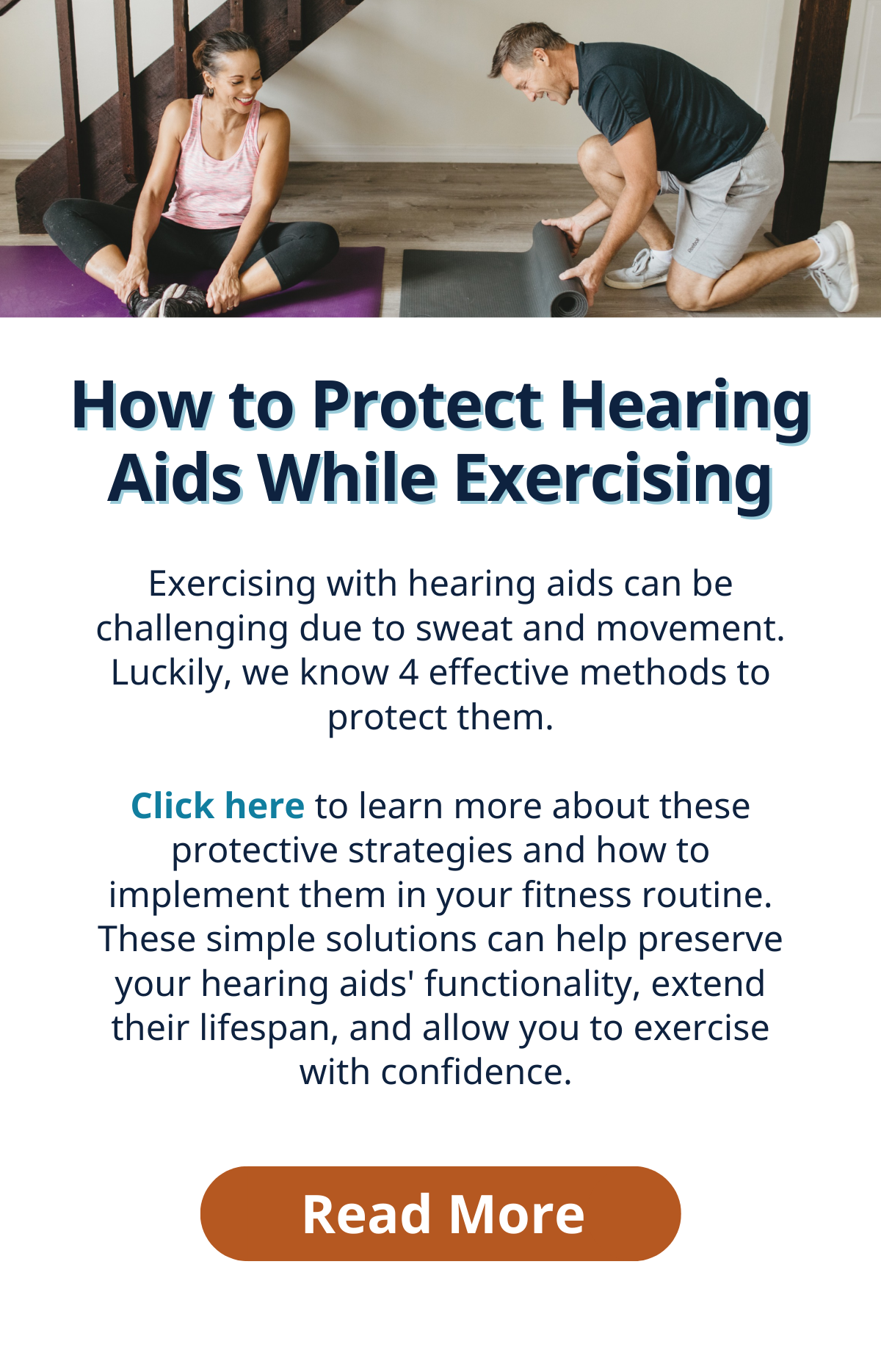 How to Protect Hearing Aids While Exercising

Exercising with hearing aids can be challenging due to sweat and movement. Luckily, we know 4 effective methods to protect them.

Click here to learn more about these protective strategies and how to implement them in your fitness routine. These simple solutions can help preserve your hearing aids' functionality, extend their lifespan, and allow you to exercise with confidence.

Read More